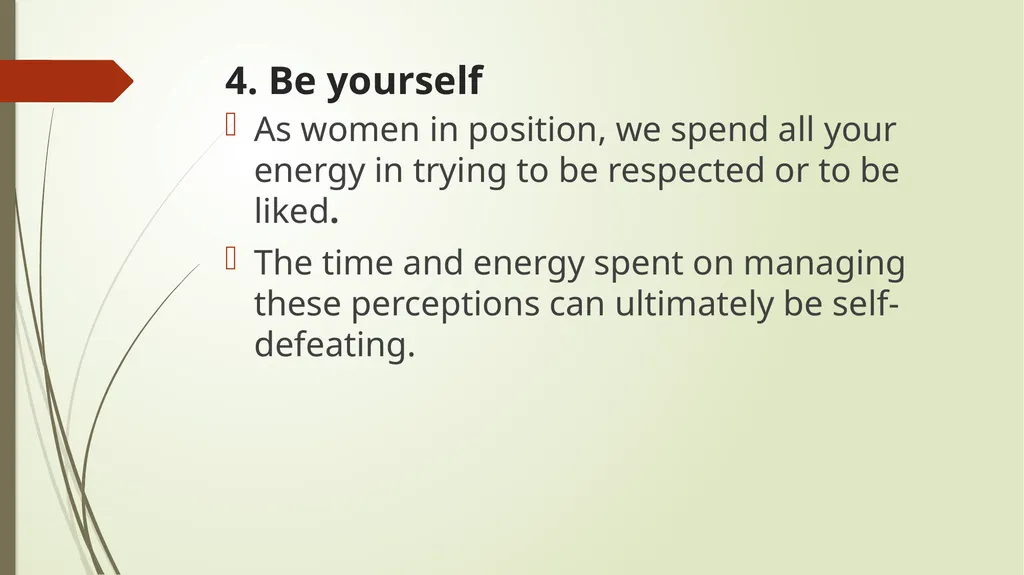 4. Be yourself

As women in position, we spend all your energy in trying to be respected or to be liked.

The time and energy spent on managing these perceptions can ultimately be self-defeating.